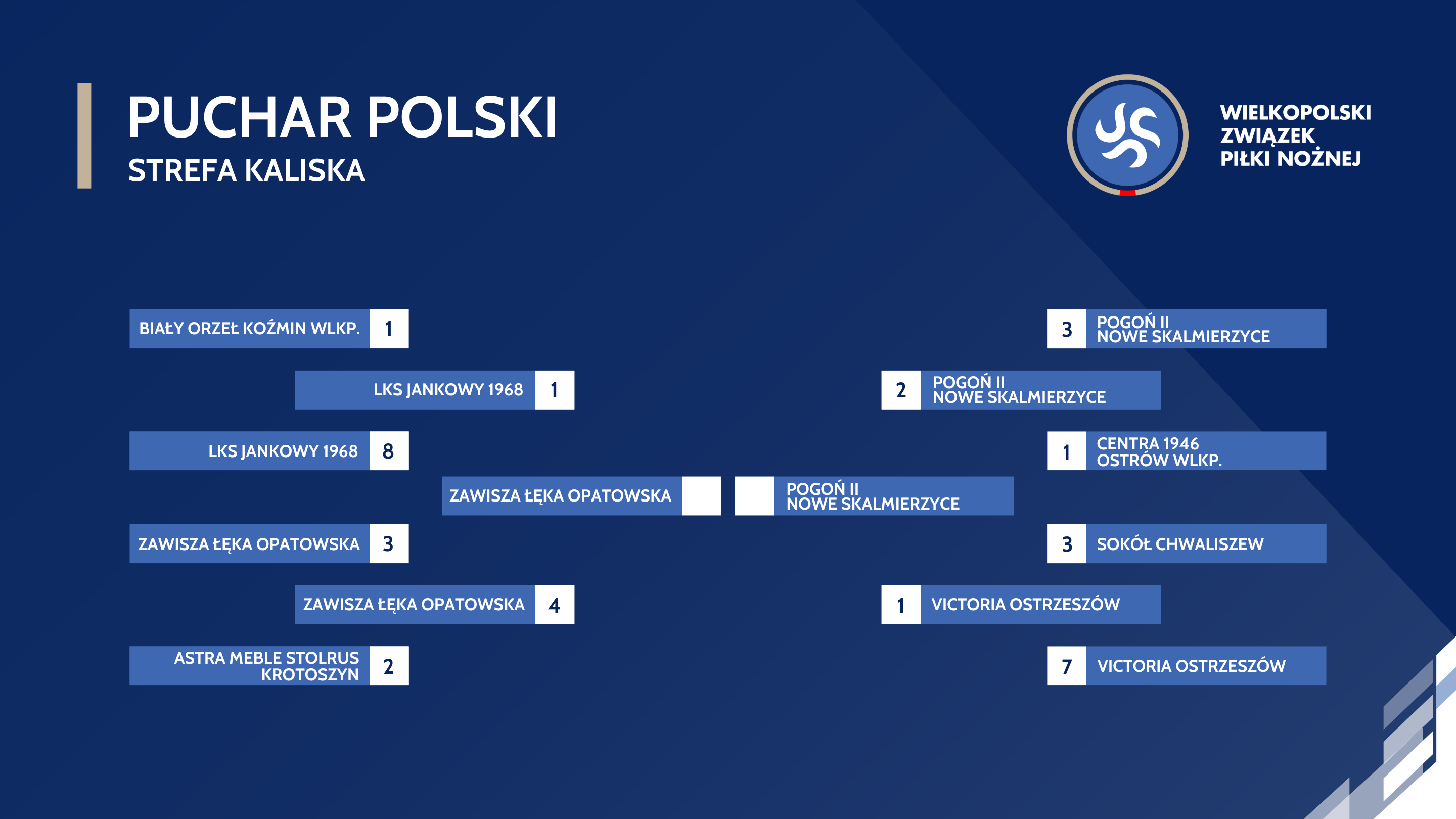 PUCHAR POLSKI
STREFA KALISKA

WIELKOPOLSKI ZWIĄZEK PIŁKI NOŻNEJ

BIAŁY ORZEŁ KOŹMIN WLKP. 1

LKS JANKOWY 1968 1

LKS JANKOWY 1968 8

ZAWISZA ŁĘKA OPATOWSKA

ZAWISZA ŁĘKA OPATOWSKA 3

ZAWISZA ŁĘKA OPATOWSKA 4

ASTRA MEBLE STOLRUS KROTOSZYN 2

3 POGOŃ II NOWE SKALMIERZYCE

2 POGOŃ II NOWE SKALMIERZYCE

1 CENTRA 1946 OSTRÓW WLKP.

POGOŃ II NOWE SKALMIERZYCE

3 SOKÓŁ CHWALISZEW

1 VICTORIA OSTRZESZÓW

7 VICTORIA OSTRZESZÓW